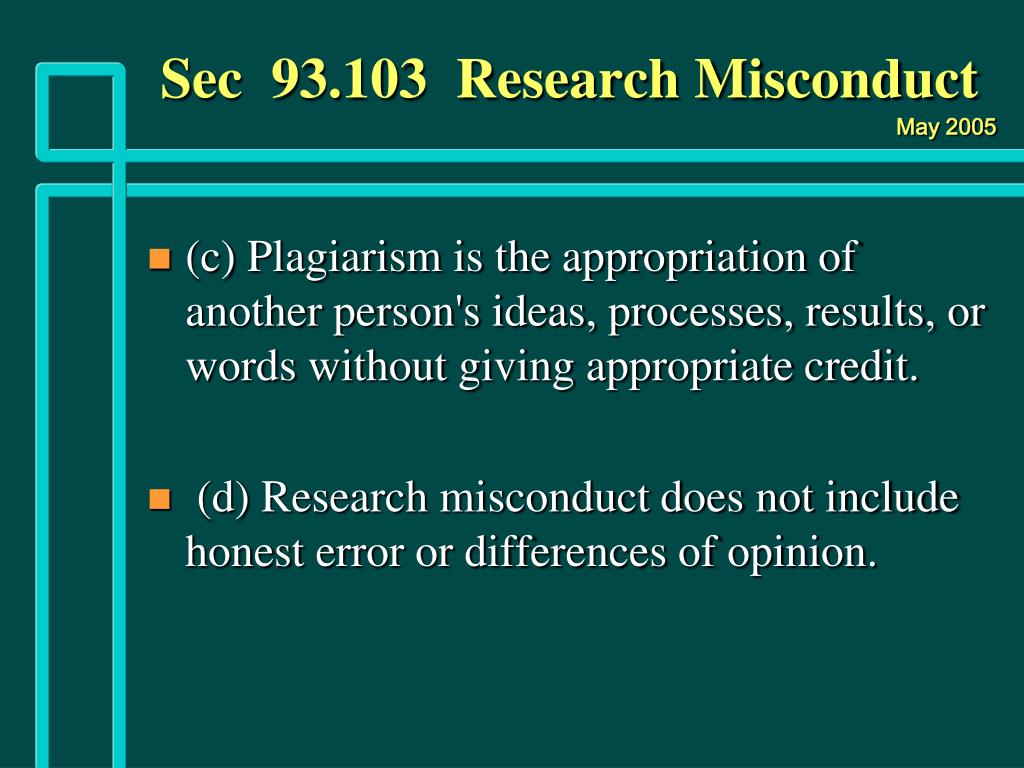 Sec 93.103 Research Misconduct
May 2005

(c) Plagiarism is the appropriation of another person's ideas, processes, results, or words without giving appropriate credit.

(d) Research misconduct does not include honest error or differences of opinion.